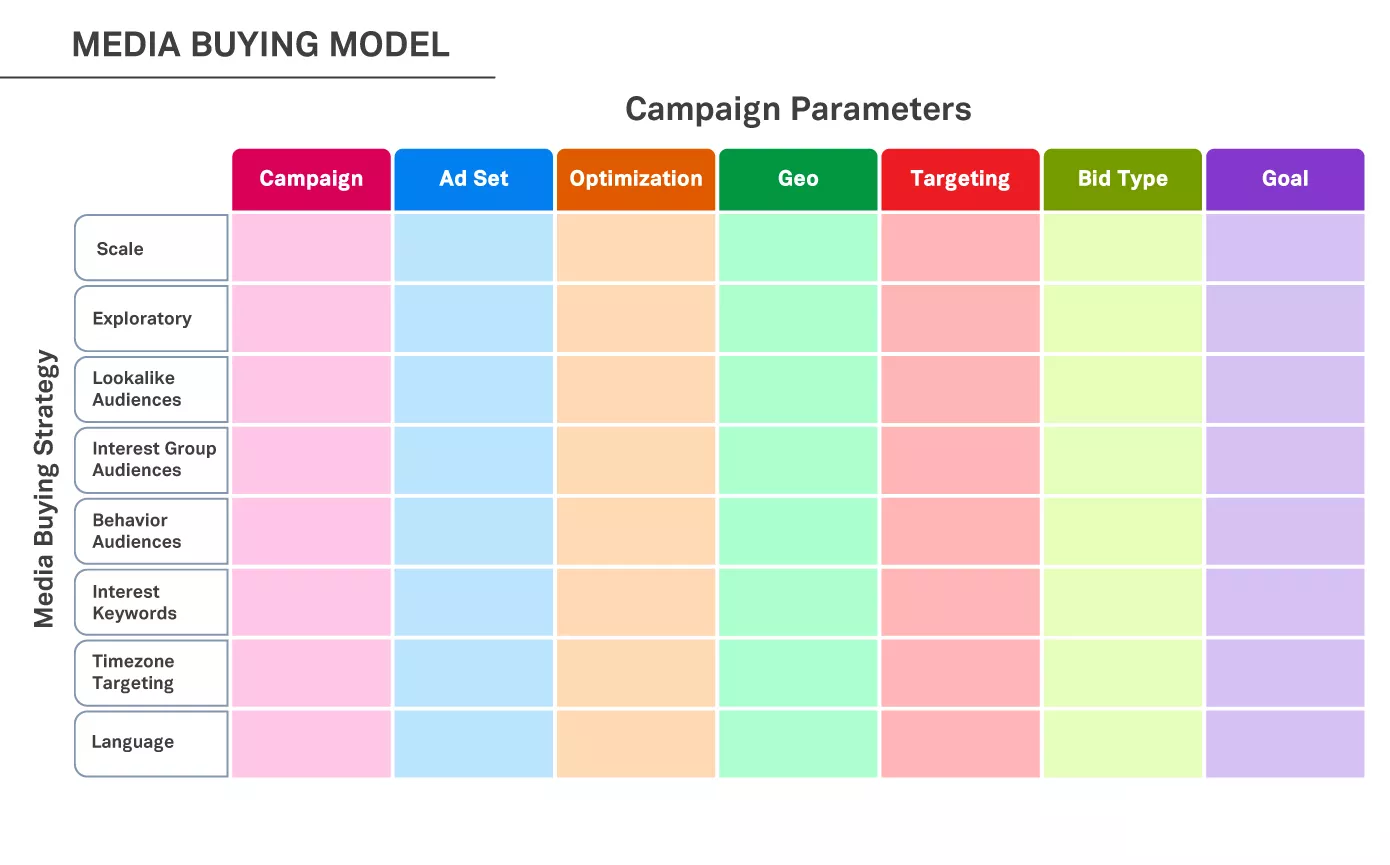 MEDIA BUYING MODEL

Campaign Parameters

Media Buying Strategy

| | Campaign | Ad Set | Optimization | Geo | Targeting | Bid Type | Goal |
|---|---|---|---|---|---|---|---|
| Scale | | | | | | | |
| Exploratory | | | | | | | |
| Lookalike Audiences | | | | | | | |
| Interest Group Audiences | | | | | | | |
| Behavior Audiences | | | | | | | |
| Interest Keywords | | | | | | | |
| Timezone Targeting | | | | | | | |
| Language | | | | | | | |